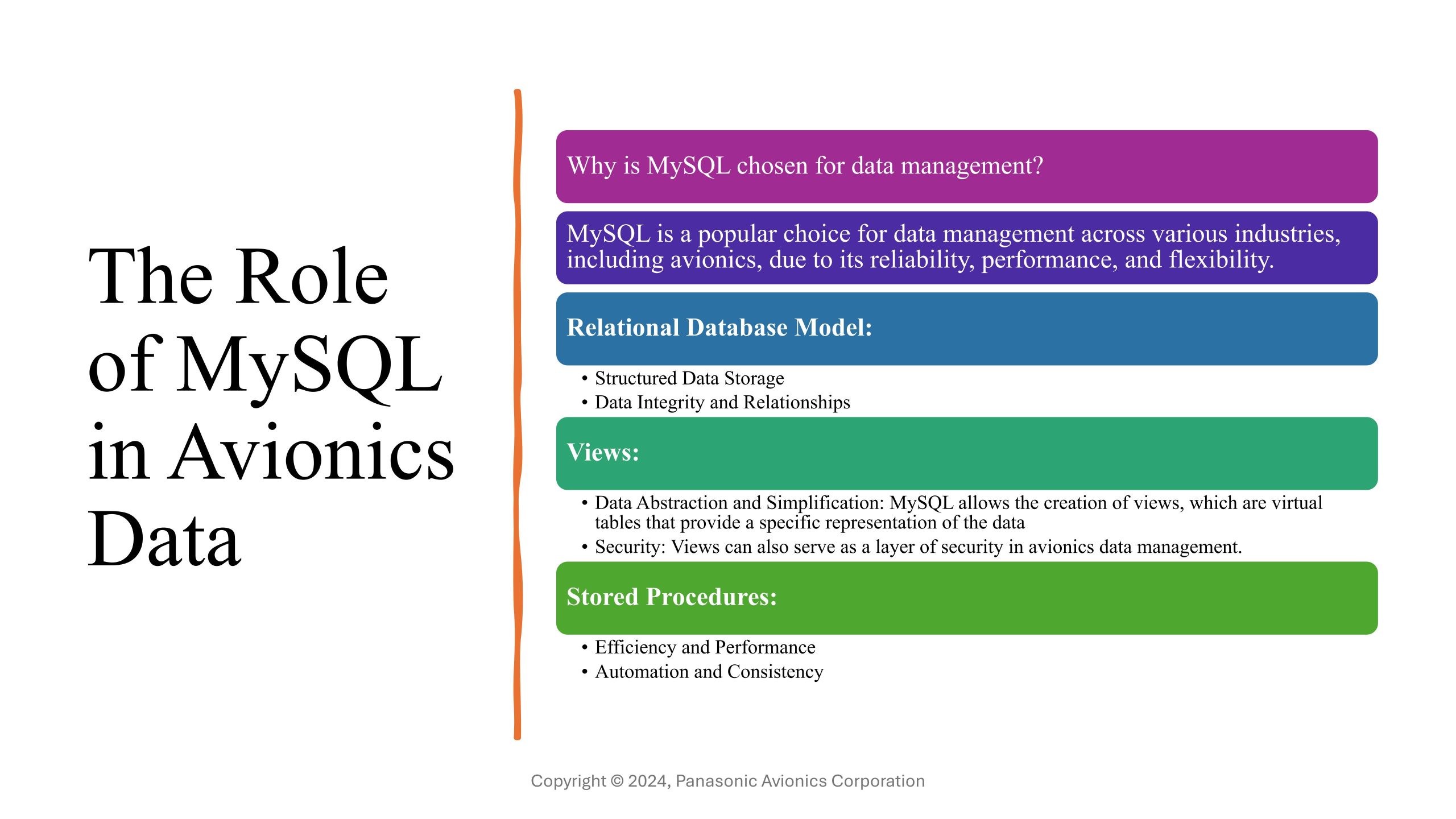 The Role of MySQL in Avionics Data

Why is MySQL chosen for data management?

MySQL is a popular choice for data management across various industries, including avionics, due to its reliability, performance, and flexibility.

Relational Database Model:

• Structured Data Storage
• Data Integrity and Relationships

Views:

• Data Abstraction and Simplification: MySQL allows the creation of views, which are virtual tables that provide a specific representation of the data
• Security: Views can also serve as a layer of security in avionics data management.

Stored Procedures:

• Efficiency and Performance
• Automation and Consistency

Copyright © 2024, Panasonic Avionics Corporation